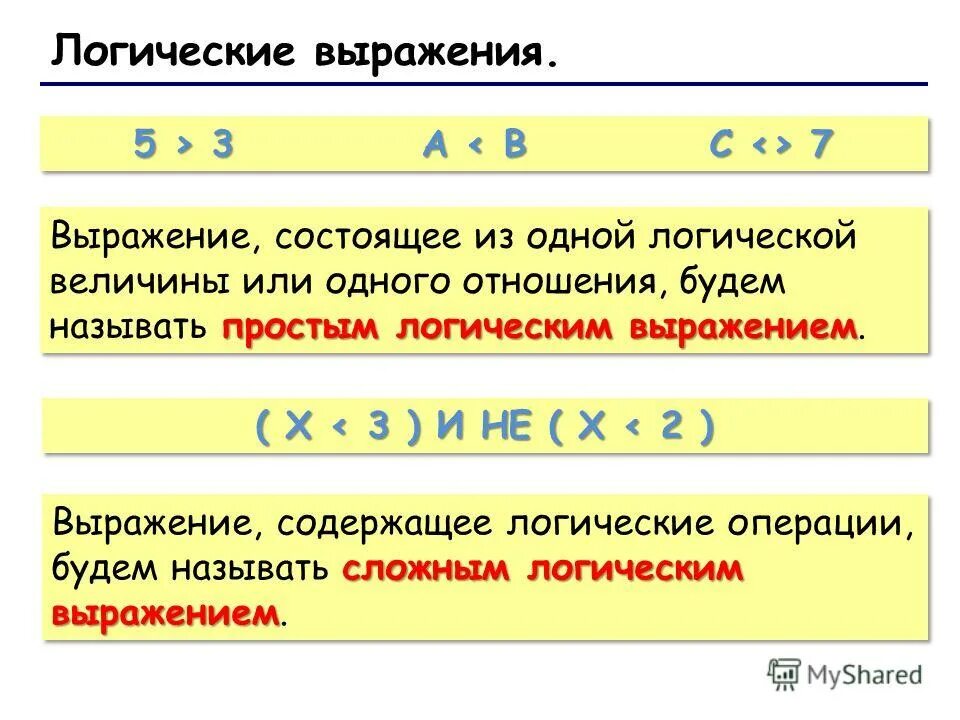 Логические выражения.

5 > 3 A < B C <> 7

Выражение, состоящее из одной логической величины или одного отношения, будем называть простым логическим выражением.

( X < 3 ) И НЕ ( X < 2 )

Выражение, содержащее логические операции, будем называть сложным логическим выражением.

MyShared